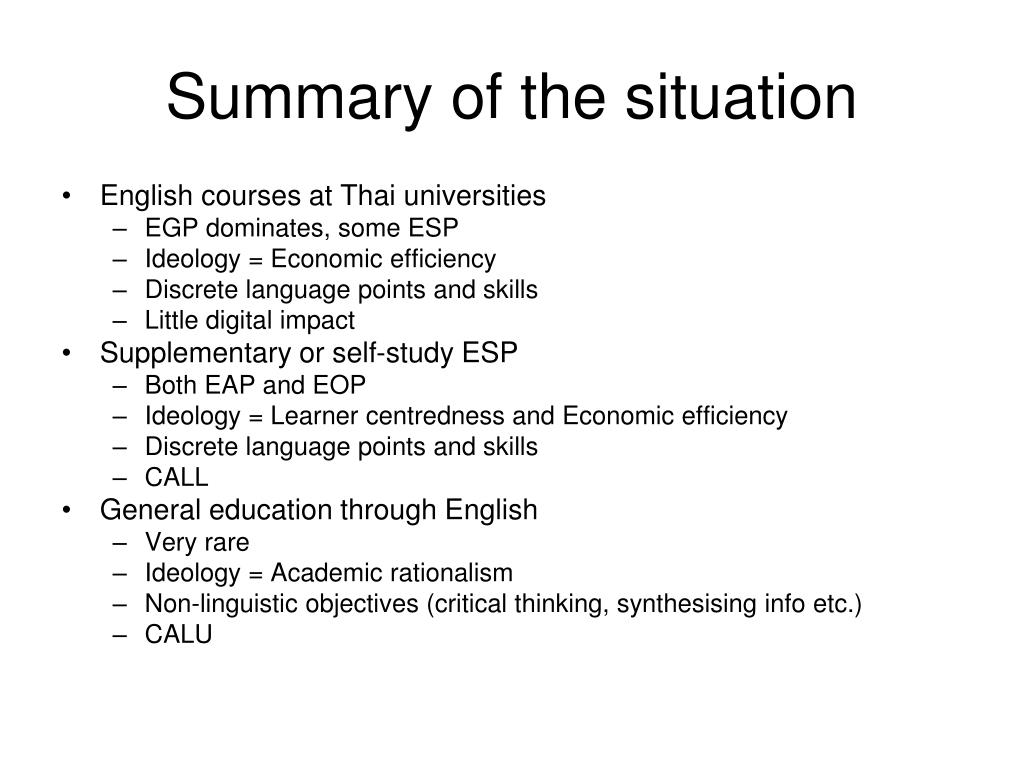 Summary of the situation

• English courses at Thai universities
– EGP dominates, some ESP
– Ideology = Economic efficiency
– Discrete language points and skills
– Little digital impact
• Supplementary or self-study ESP
– Both EAP and EOP
– Ideology = Learner centredness and Economic efficiency
– Discrete language points and skills
– CALL
• General education through English
– Very rare
– Ideology = Academic rationalism
– Non-linguistic objectives (critical thinking, synthesising info etc.)
– CALU